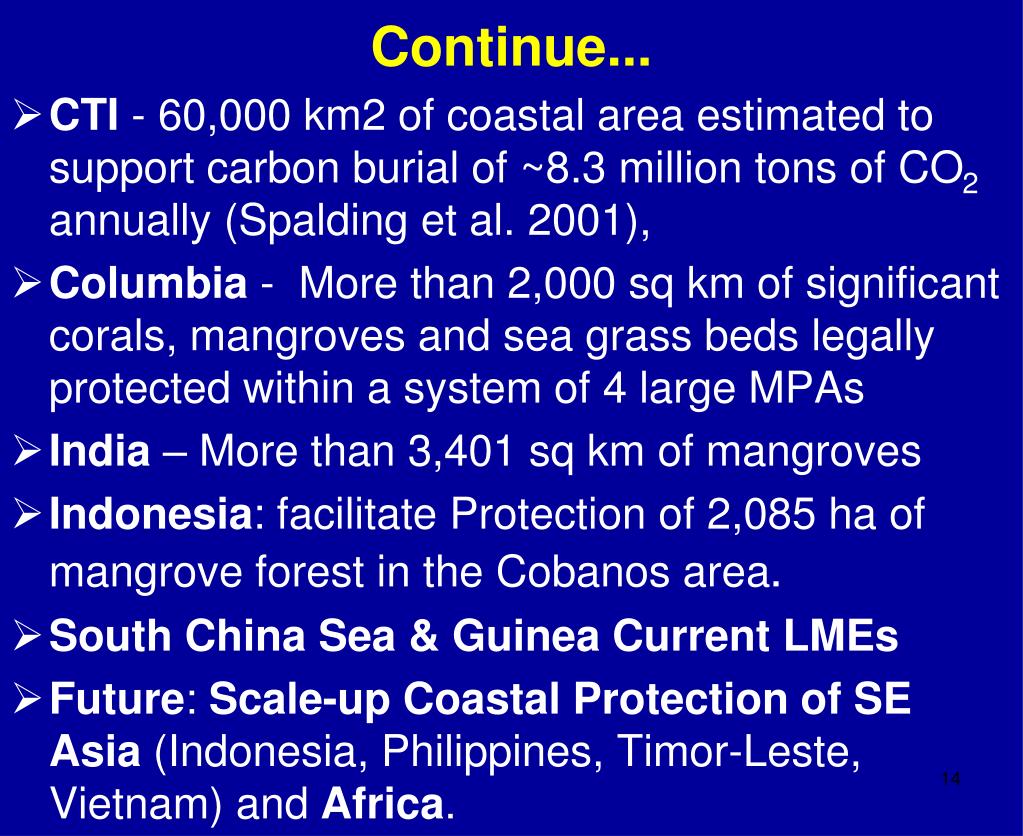 Continue...

➢ CTI - 60,000 km2 of coastal area estimated to support carbon burial of ~8.3 million tons of $CO_2$ annually (Spalding et al. 2001),

➢ Columbia - More than 2,000 sq km of significant corals, mangroves and sea grass beds legally protected within a system of 4 large MPAs

➢ India – More than 3,401 sq km of mangroves

➢ Indonesia: facilitate Protection of 2,085 ha of mangrove forest in the Cobanos area.

➢ South China Sea & Guinea Current LMEs

➢ Future: Scale-up Coastal Protection of SE Asia (Indonesia, Philippines, Timor-Leste, Vietnam) and Africa.

14